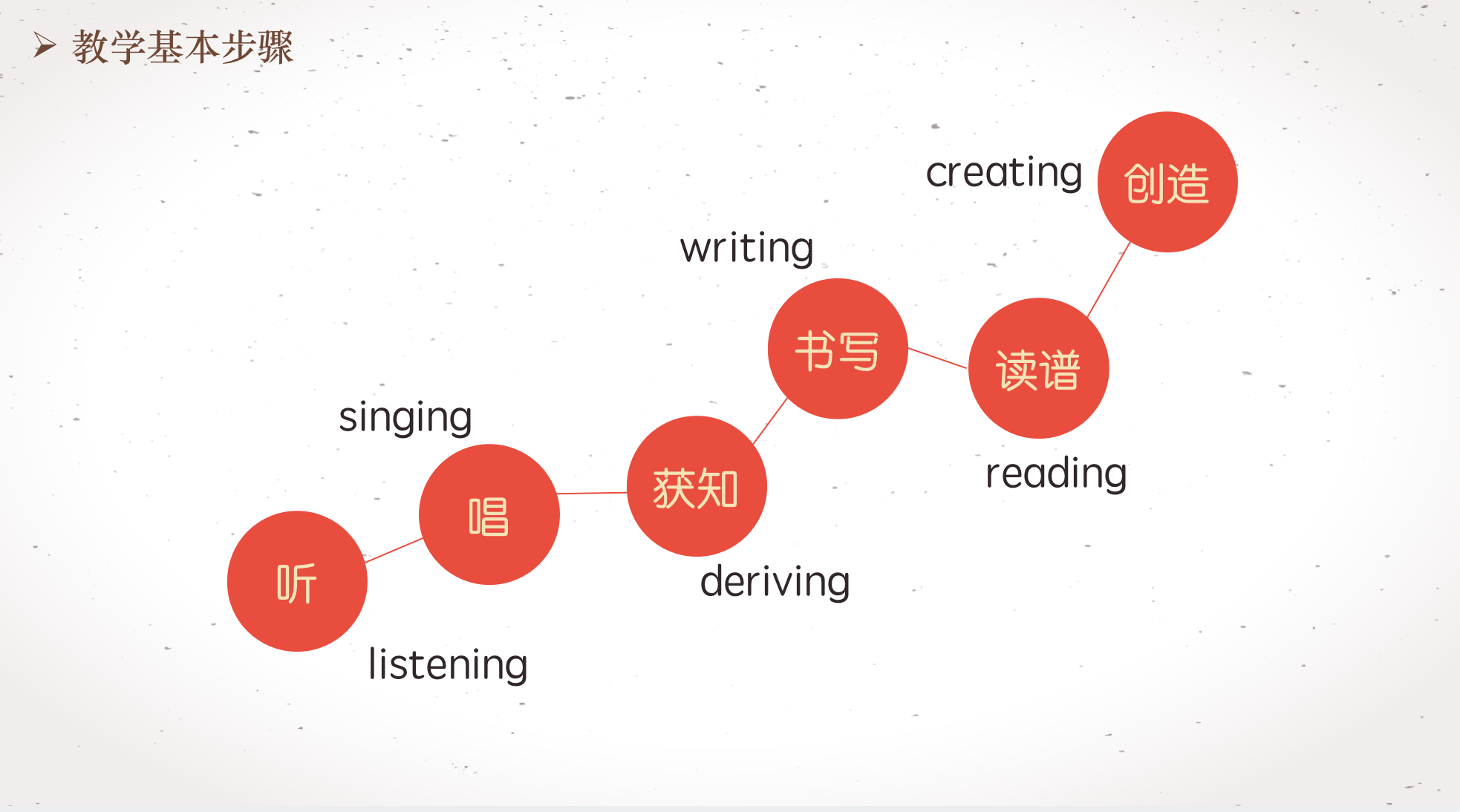 ➢ 教学基本步骤

听
listening

唱
singing

获知
deriving

书写
writing

读谱
reading

创造
creating